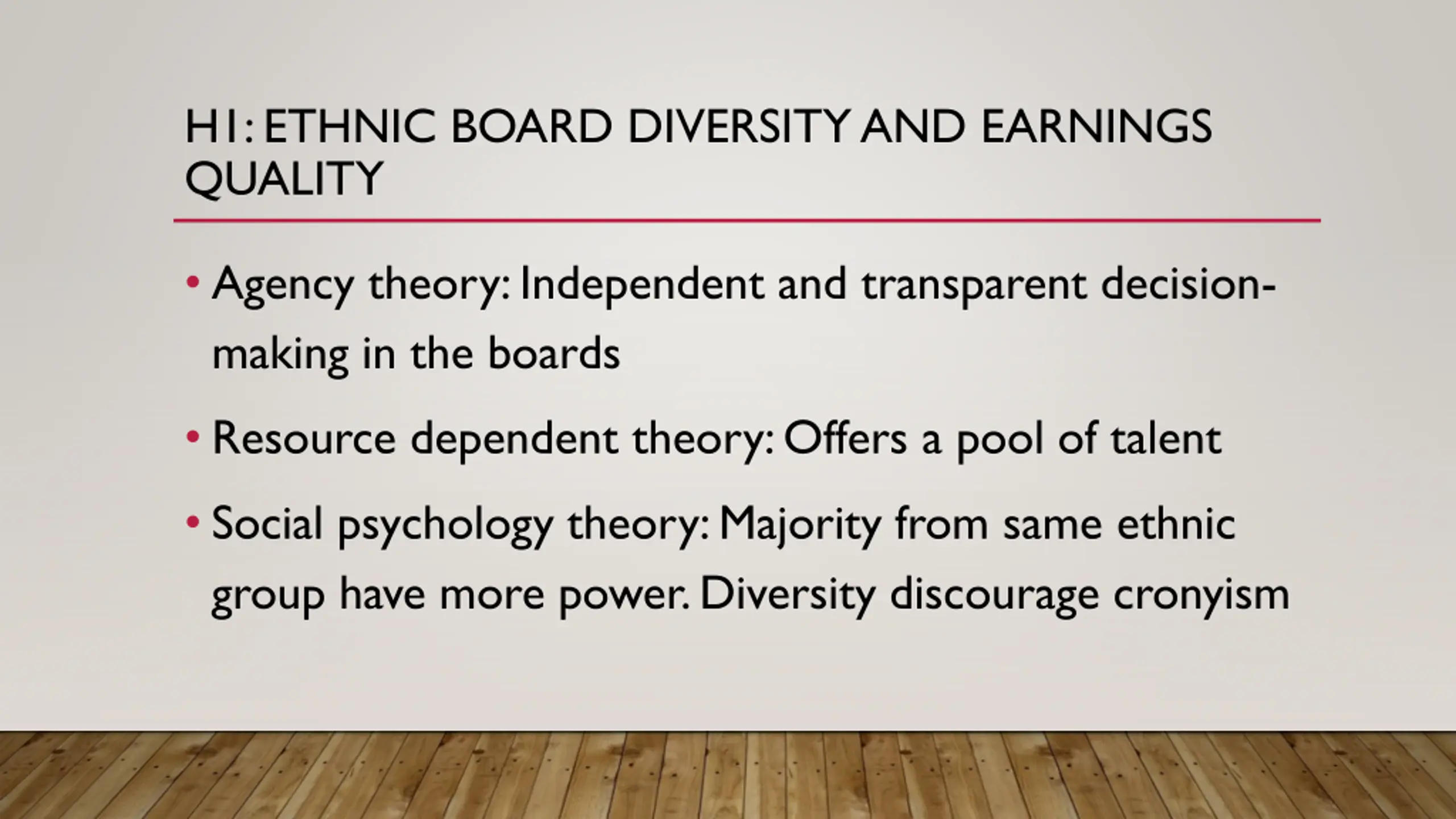 H1: ETHNIC BOARD DIVERSITY AND EARNINGS QUALITY

• Agency theory: Independent and transparent decision-making in the boards

• Resource dependent theory: Offers a pool of talent

• Social psychology theory: Majority from same ethnic group have more power. Diversity discourage cronyism